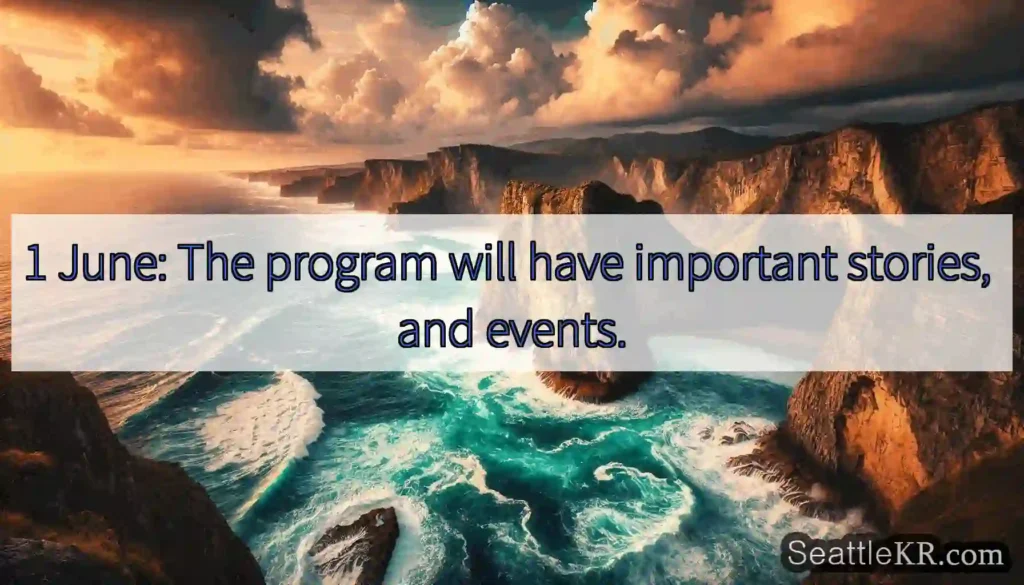 1 June: The program will have important stories, and events.

SeattleKR.com